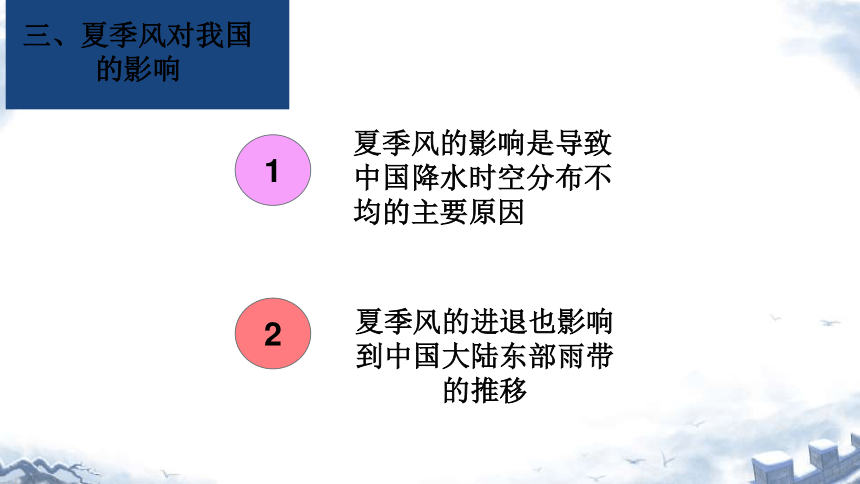 三、夏季风对我国的影响

1

夏季风的影响是导致中国降水时空分布不均的主要原因

2

夏季风的进退也影响到中国大陆东部雨带的推移